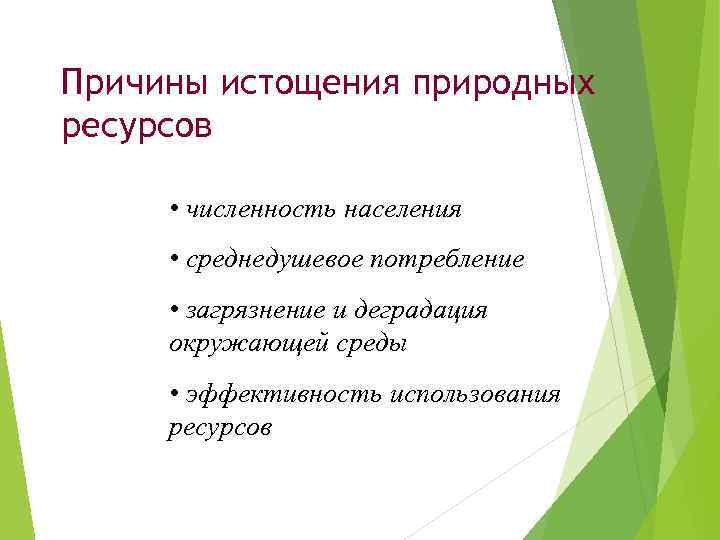 Причины истощения природных ресурсов

• численность населения

• среднедушевое потребление

• загрязнение и деградация окружающей среды

• эффективность использования ресурсов